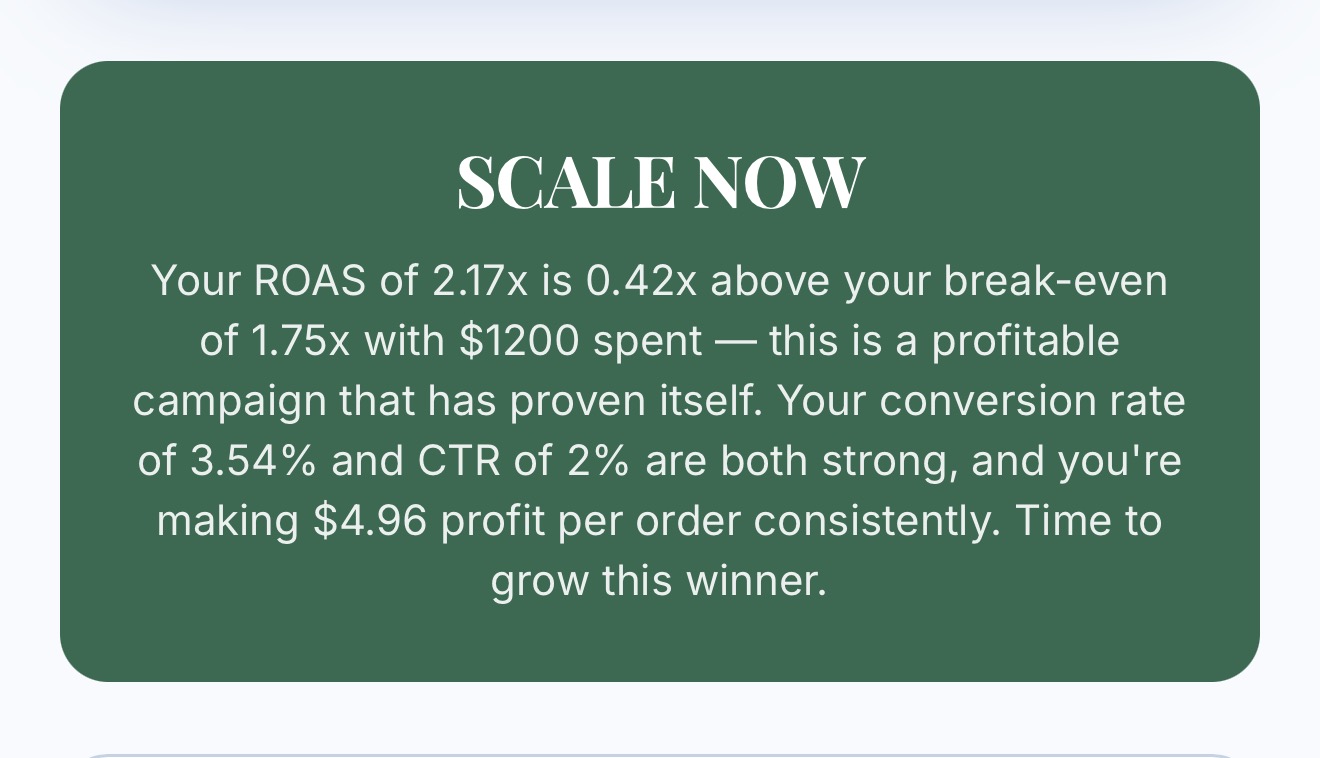 SCALE NOW

Your ROAS of 2.17x is 0.42x above your break-even of 1.75x with \$1200 spent — this is a profitable campaign that has proven itself. Your conversion rate of 3.54% and CTR of 2% are both strong, and you're making \$4.96 profit per order consistently. Time to grow this winner.